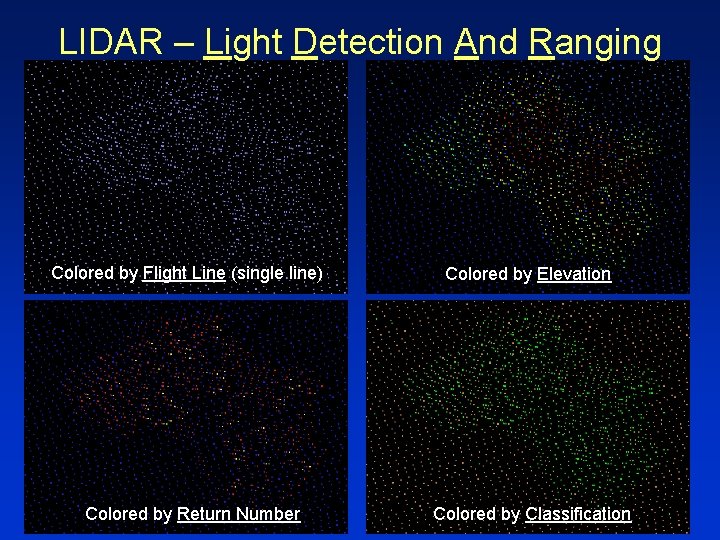 LIDAR – Light Detection And Ranging

Colored by Flight Line (single line)

Colored by Elevation

Colored by Return Number

Colored by Classification